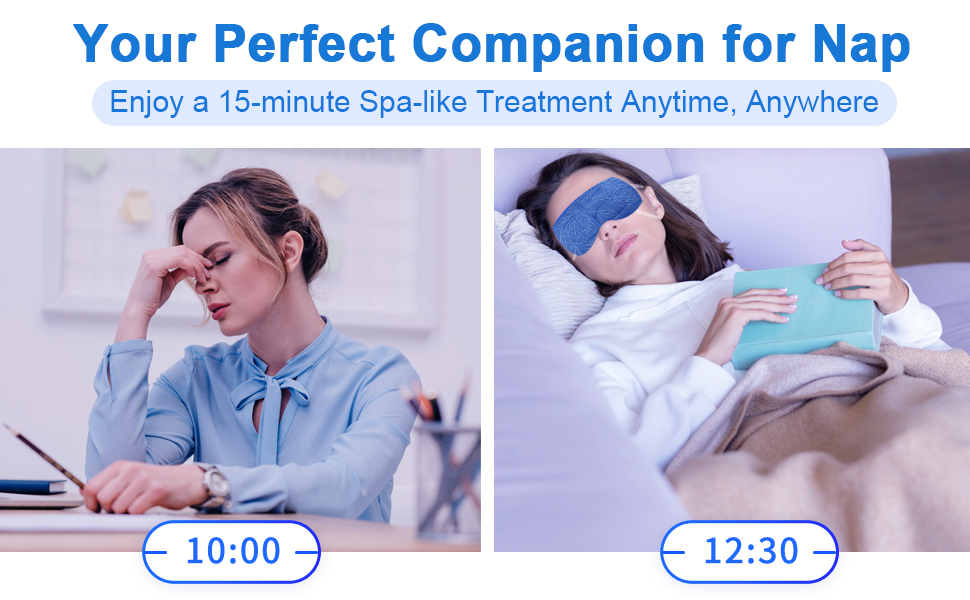 Your Perfect Companion for Nap

Enjoy a 15-minute Spa-like Treatment Anytime, Anywhere

10:00

12:30